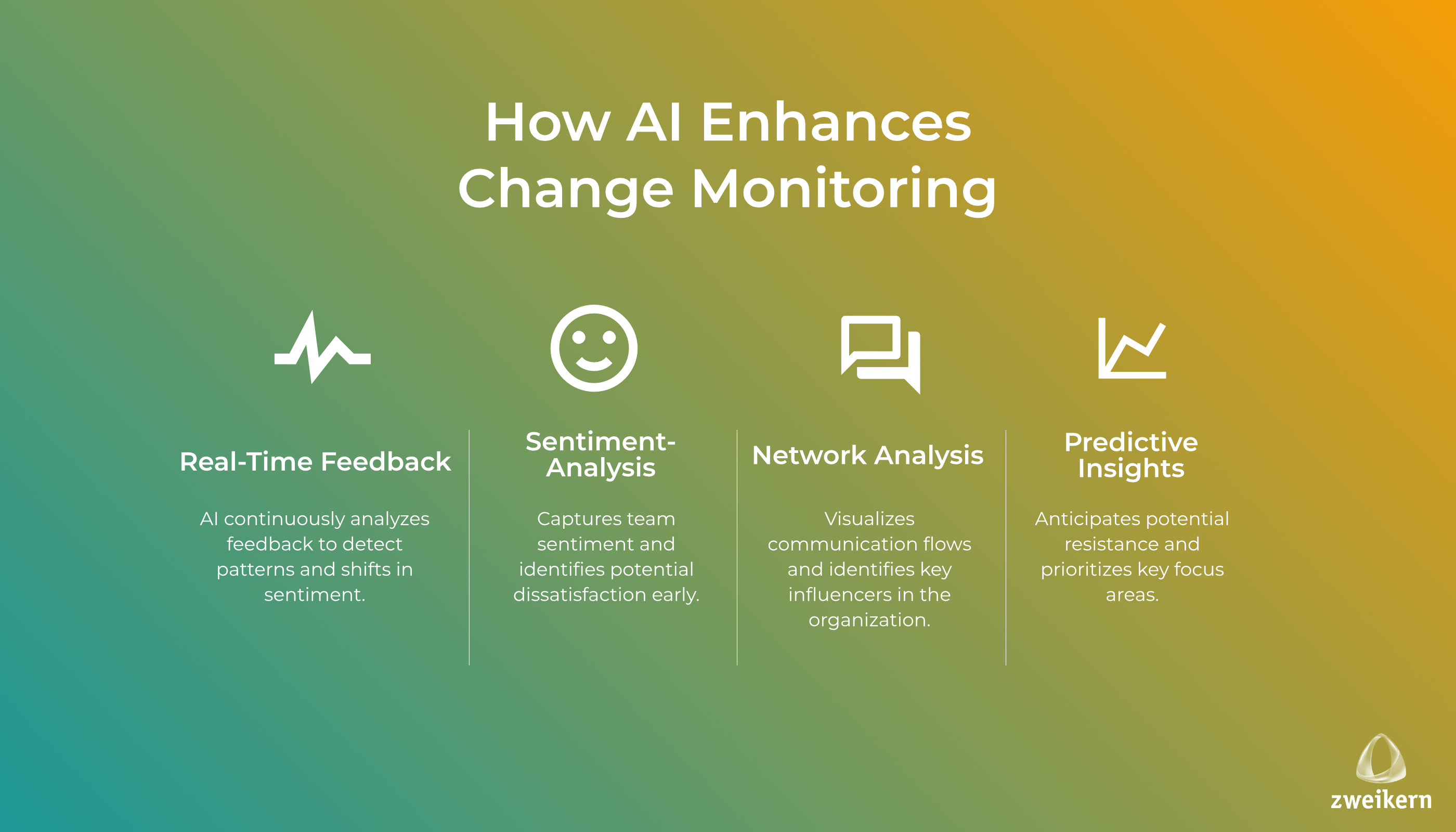 How AI Enhances Change Monitoring

Real-Time Feedback

AI continuously analyzes feedback to detect patterns and shifts in sentiment.

Sentiment-Analysis

Captures team sentiment and identifies potential dissatisfaction early.

Network Analysis

Visualizes communication flows and identifies key influencers in the organization.

Predictive Insights

Anticipates potential resistance and prioritizes key focus areas.

zweikern